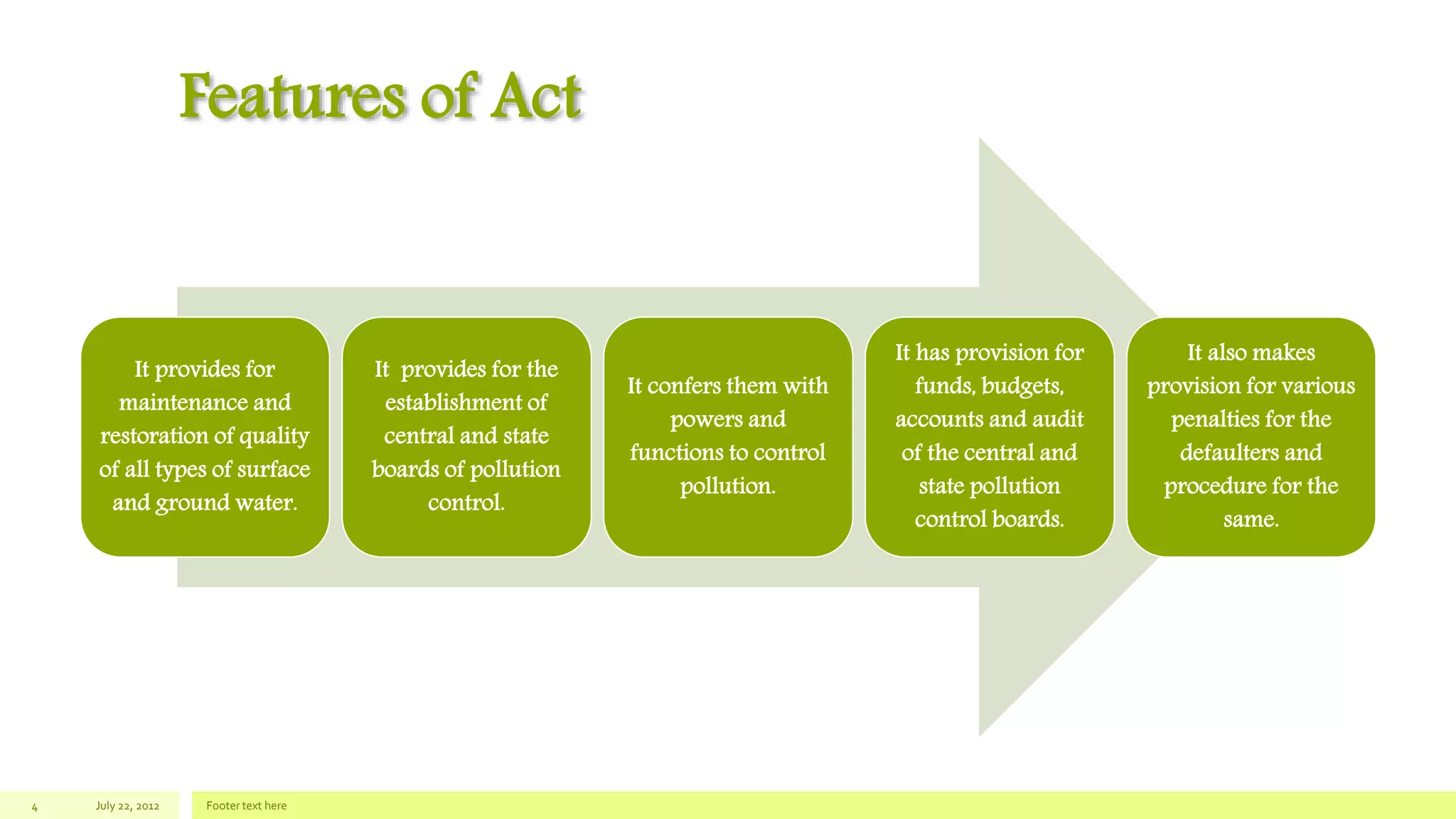 Features of Act

It provides for maintenance and restoration of quality of all types of surface and ground water.

It provides for the establishment of central and state boards of pollution control.

It confers them with powers and functions to control pollution.

It has provision for funds, budgets, accounts and audit of the central and state pollution control boards.

It also makes provision for various penalties for the defaulters and procedure for the same.

4 July 22, 2012 Footer text here